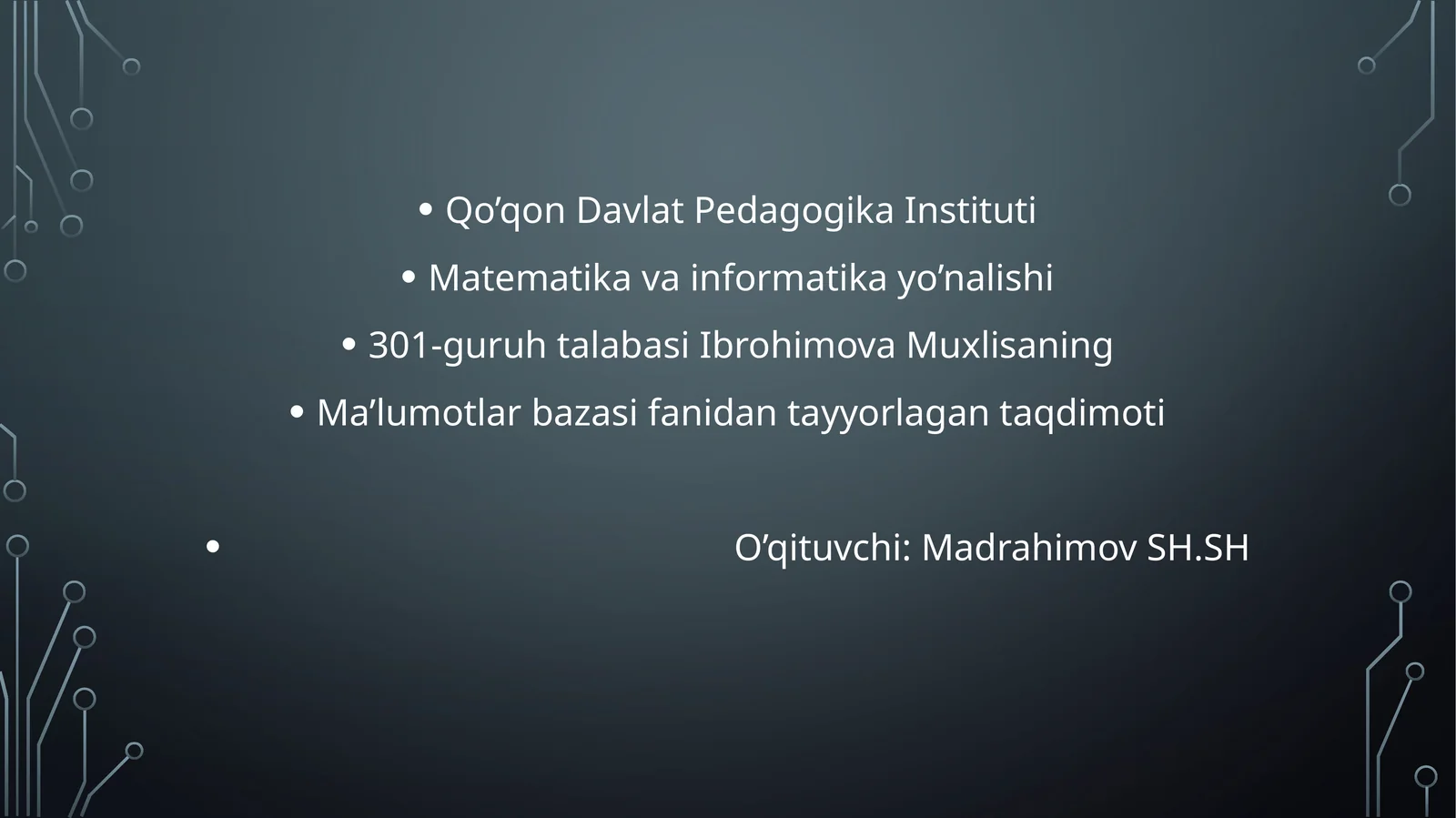 • Qo’qon Davlat Pedagogika Instituti

• Matematika va informatika yo’nalishi

• 301-guruh talabasi Ibrohimova Muxlisaning

• Ma’lumotlar bazasi fanidan tayyorlagan taqdimoti

• O’qituvchi: Madrahimov SH.SH